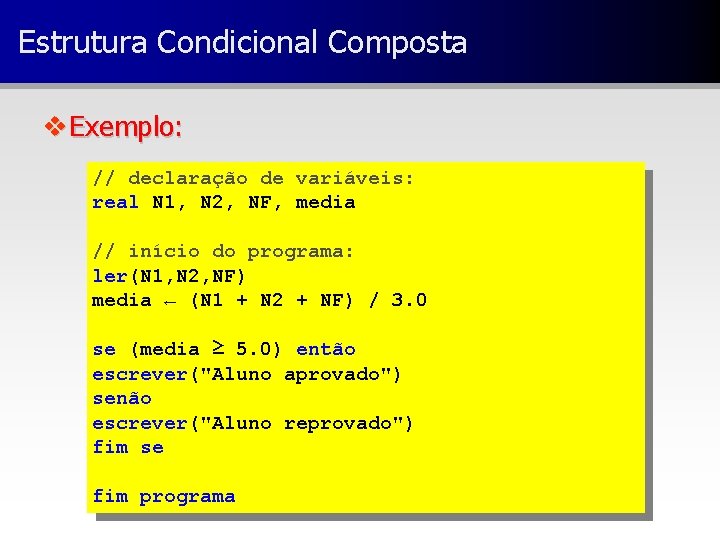 Estrutura Condicional Composta

❖ Exemplo:

// declaração de variáveis:
real N1, N2, NF, media

// início do programa:
ler(N1,N2,NF)
media ← (N1 + N2 + NF) / 3.0

se (media ≥ 5.0) então
escrever("Aluno aprovado")
senão
escrever("Aluno reprovado")
fim se

fim programa